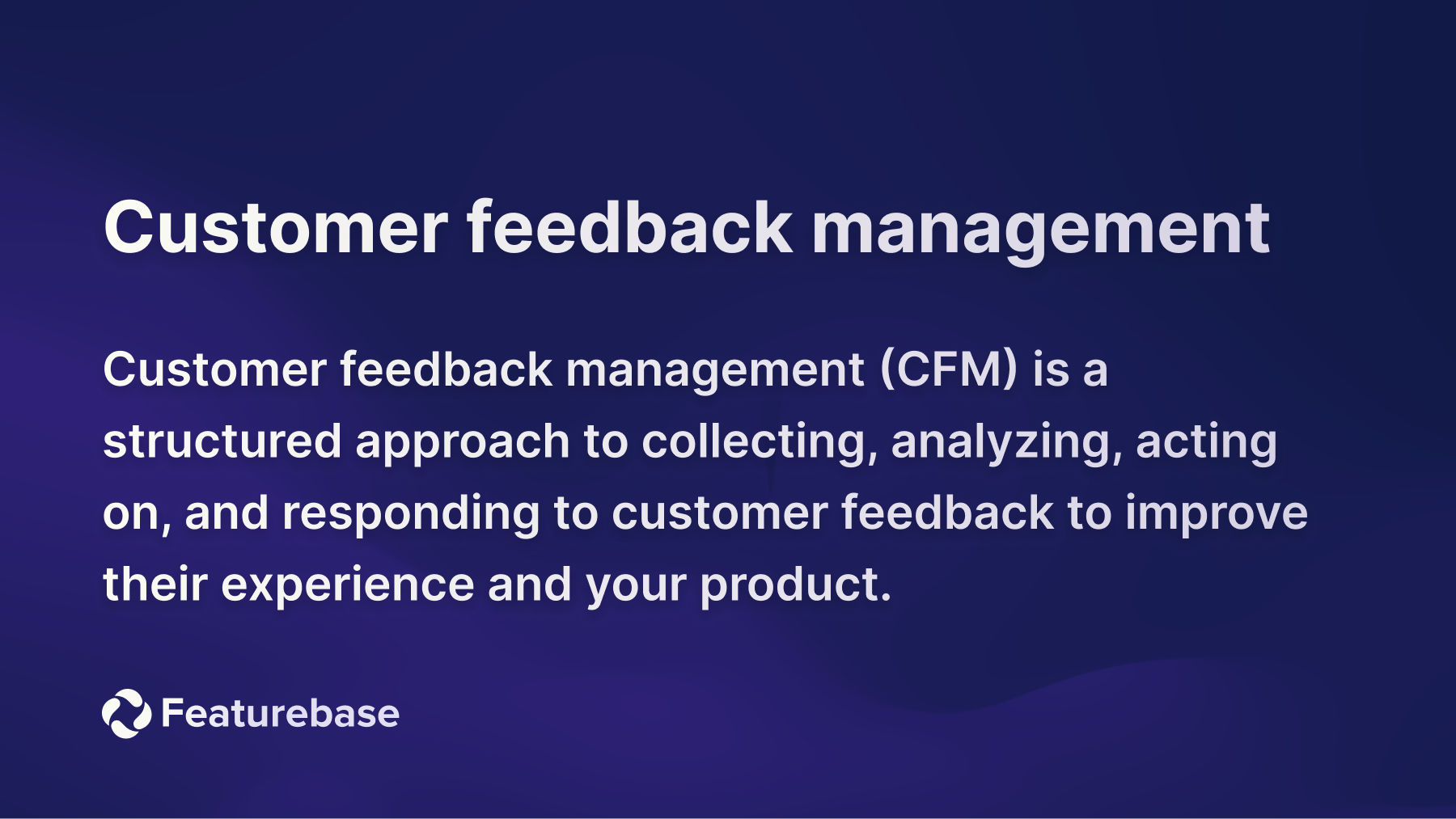 Customer feedback management

Customer feedback management (CFM) is a structured approach to collecting, analyzing, acting on, and responding to customer feedback to improve their experience and your product.

Featurebase